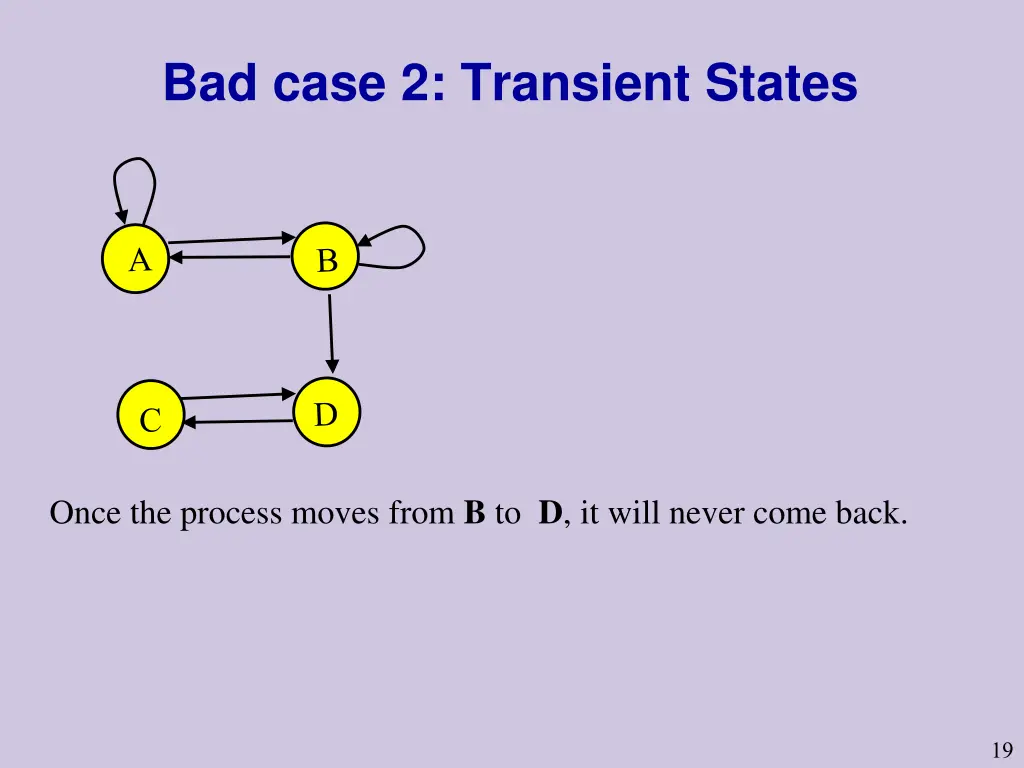 Bad case 2: Transient States

A

B

C

D

Once the process moves from B to D, it will never come back.

19